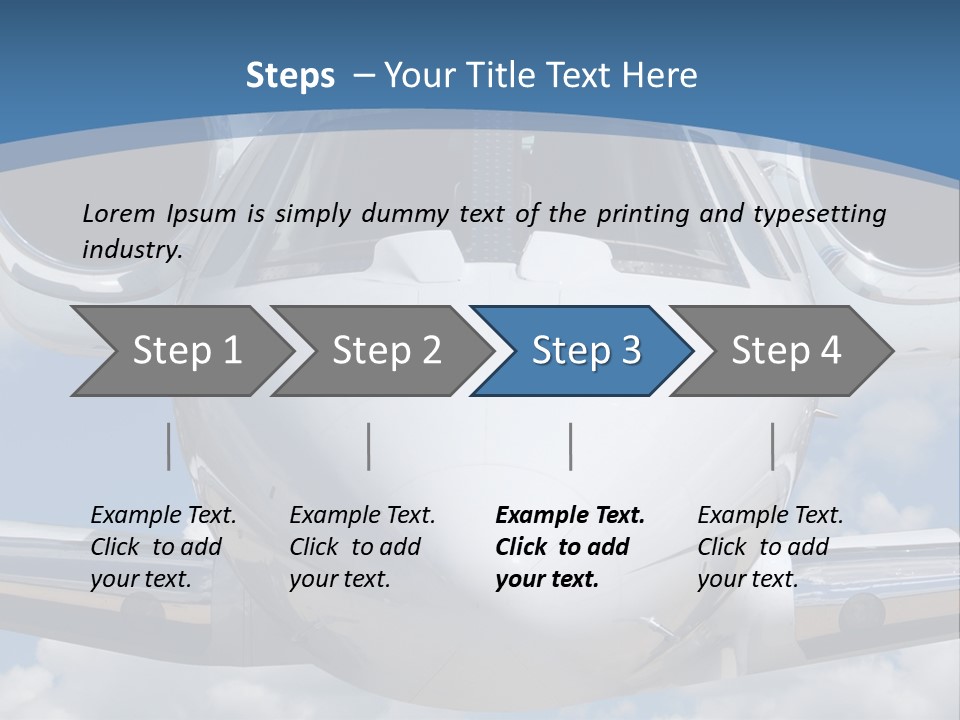 Steps – Your Title Text Here

Lorem Ipsum is simply dummy text of the printing and typesetting industry.

Step 1

Step 2

Step 3

Step 4

Example Text. Click to add your text.

Example Text. Click to add your text.

Example Text. Click to add your text.

Example Text. Click to add your text.